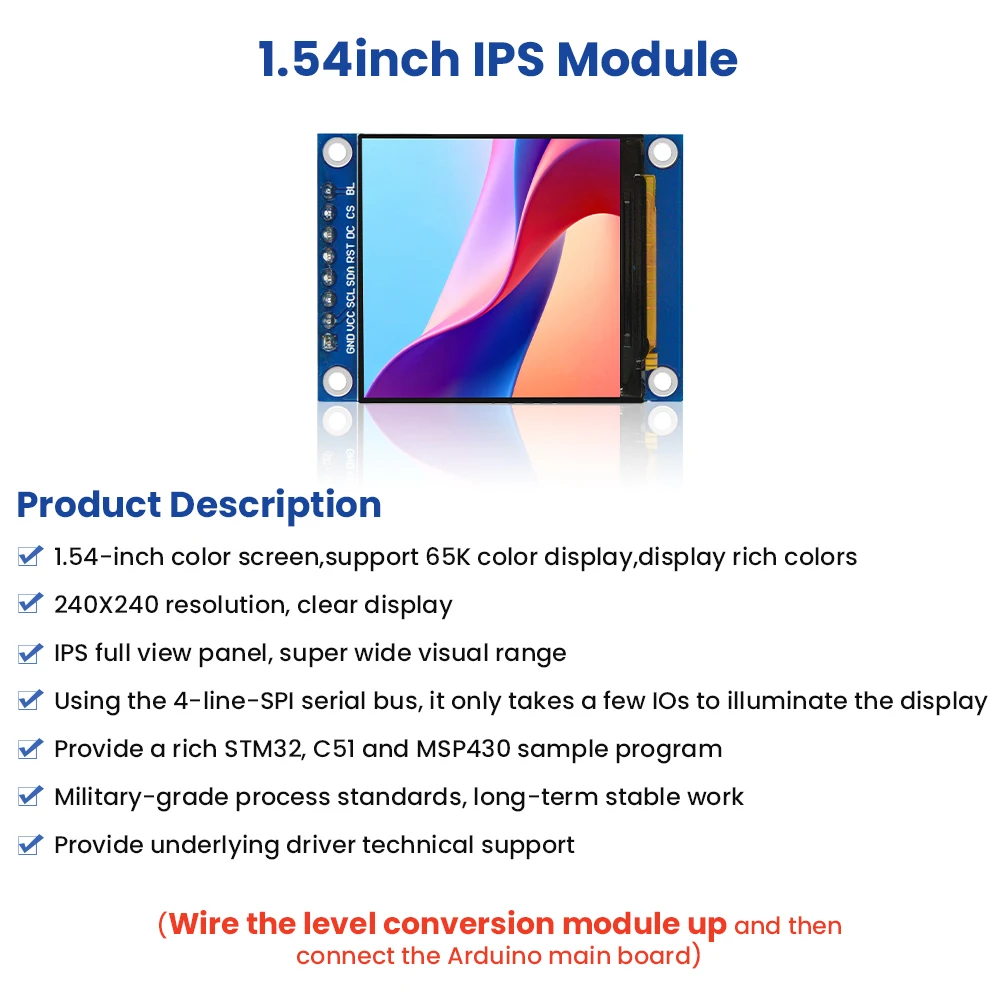 1.54inch IPS Module

GND VCC SCL SDA RST DC CS BL

Product Description

1.54-inch color screen,support 65K color display,display rich colors

240X240 resolution, clear display

IPS full view panel, super wide visual range

Using the 4-line-SPI serial bus, it only takes a few IOs to illuminate the display

Provide a rich STM32, C51 and MSP430 sample program

Military-grade process standards, long-term stable work

Provide underlying driver technical support

(Wire the level conversion module up and then connect the Arduino main board)